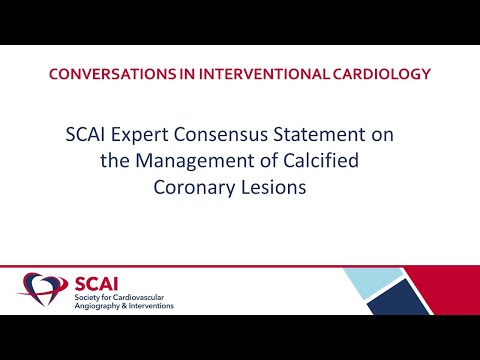 CONVERSATIONS IN INTERVENTIONAL CARDIOLOGY

SCAI Expert Consensus Statement on the Management of Calcified Coronary Lesions

SCAI
Society for Cardiovascular Angiography & Interventions